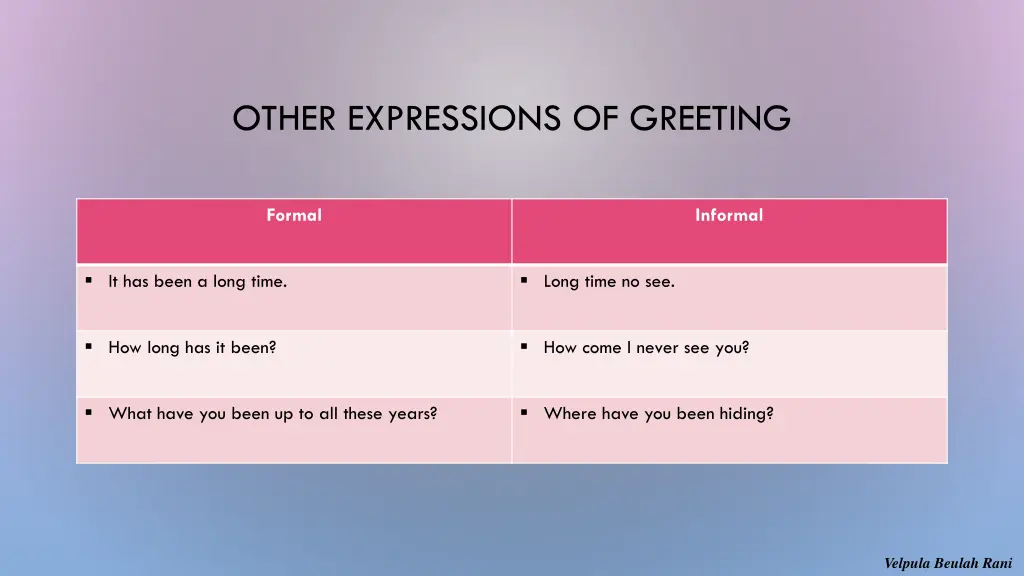 OTHER EXPRESSIONS OF GREETING

| Formal | Informal |
|---|---|
| ▪ It has been a long time. | ▪ Long time no see. |
| ▪ How long has it been? | ▪ How come I never see you? |
| ▪ What have you been up to all these years? | ▪ Where have you been hiding? |

Velpula Beulah Rani